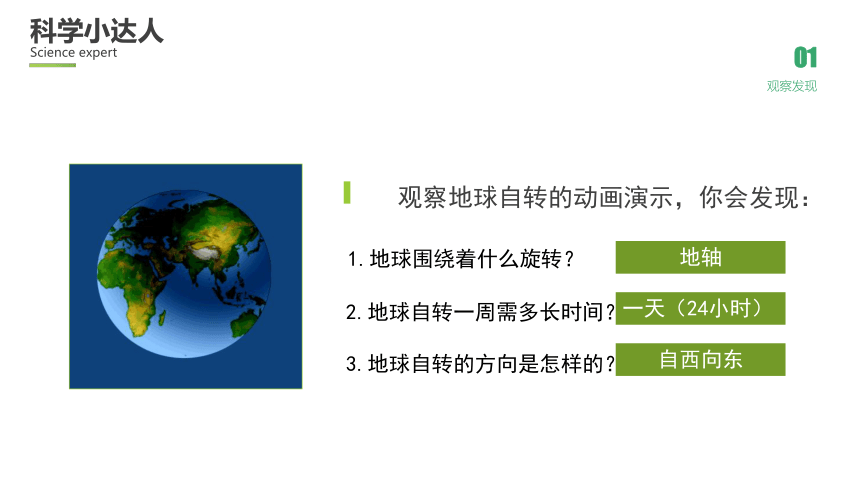 科学小达人
Science expert

01
观察发现

观察地球自转的动画演示，你会发现：

1. 地球围绕着什么旋转？
地轴

2. 地球自转一周需多长时间？
一天（24小时）

3. 地球自转的方向是怎样的？
自西向东